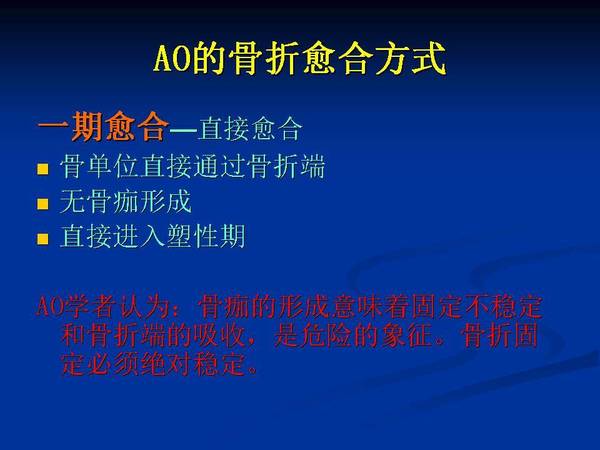 AO的骨折愈合方式

一期愈合—直接愈合

- 骨单位直接通过骨折端
- 无骨痂形成
- 直接进入塑性期

AO学者认为：骨痂的形成意味着固定不稳定和骨折端的吸收，是危险的象征。骨折固定必须绝对稳定。